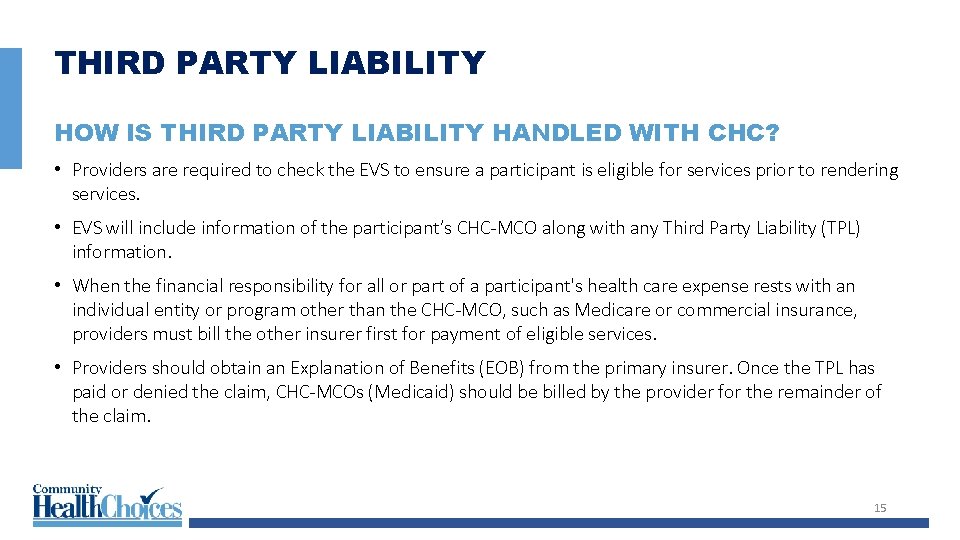 THIRD PARTY LIABILITY

HOW IS THIRD PARTY LIABILITY HANDLED WITH CHC?

• Providers are required to check the EVS to ensure a participant is eligible for services prior to rendering services.

• EVS will include information of the participant's CHC-MCO along with any Third Party Liability (TPL) information.

• When the financial responsibility for all or part of a participant's health care expense rests with an individual entity or program other than the CHC-MCO, such as Medicare or commercial insurance, providers must bill the other insurer first for payment of eligible services.

• Providers should obtain an Explanation of Benefits (EOB) from the primary insurer. Once the TPL has paid or denied the claim, CHC-MCOs (Medicaid) should be billed by the provider for the remainder of the claim.

Community HealthChoices

15